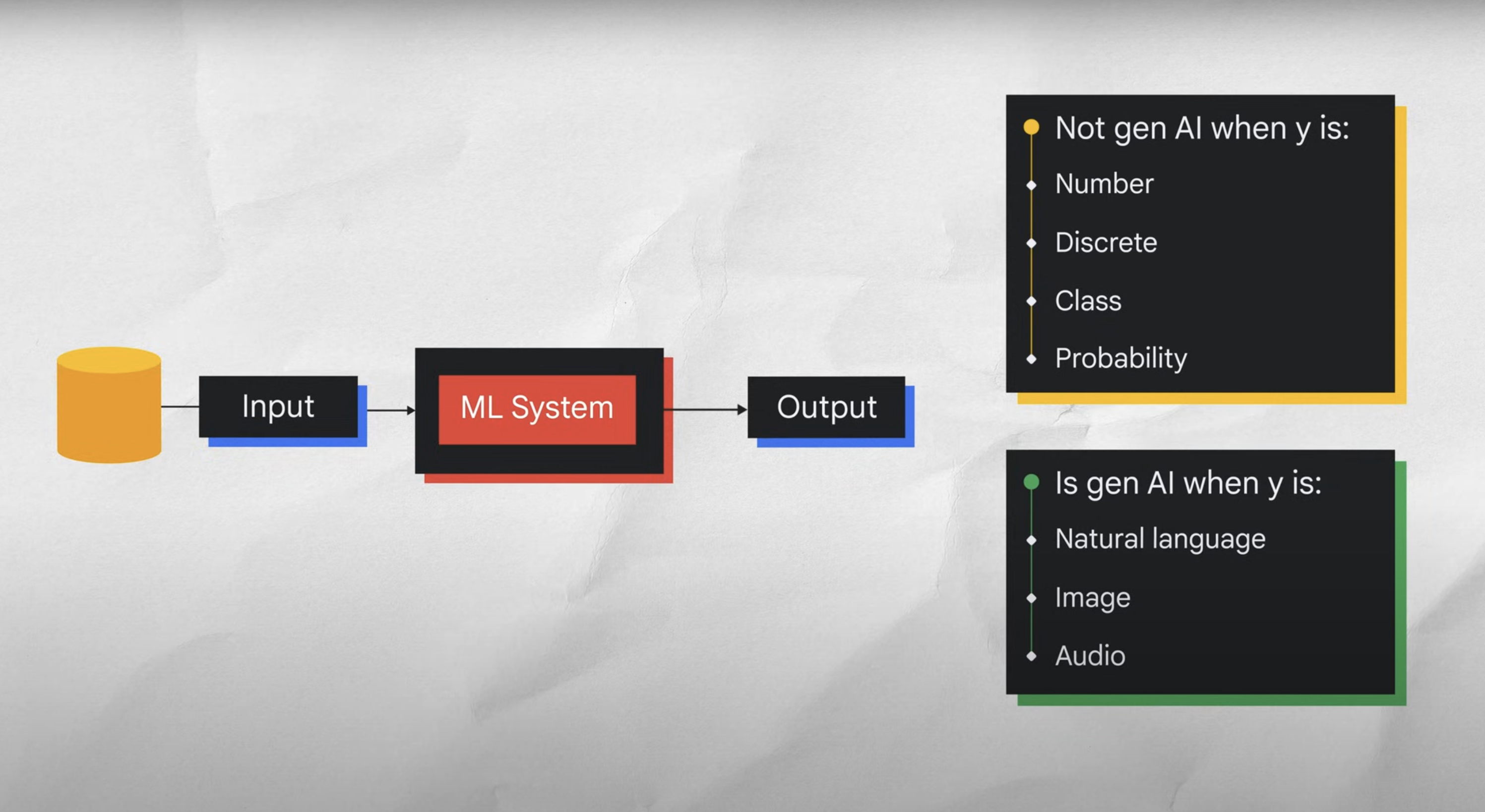 Input

ML System

Output

Not gen AI when y is:
Number
Discrete
Class
Probability

Is gen AI when y is:
Natural language
Image
Audio